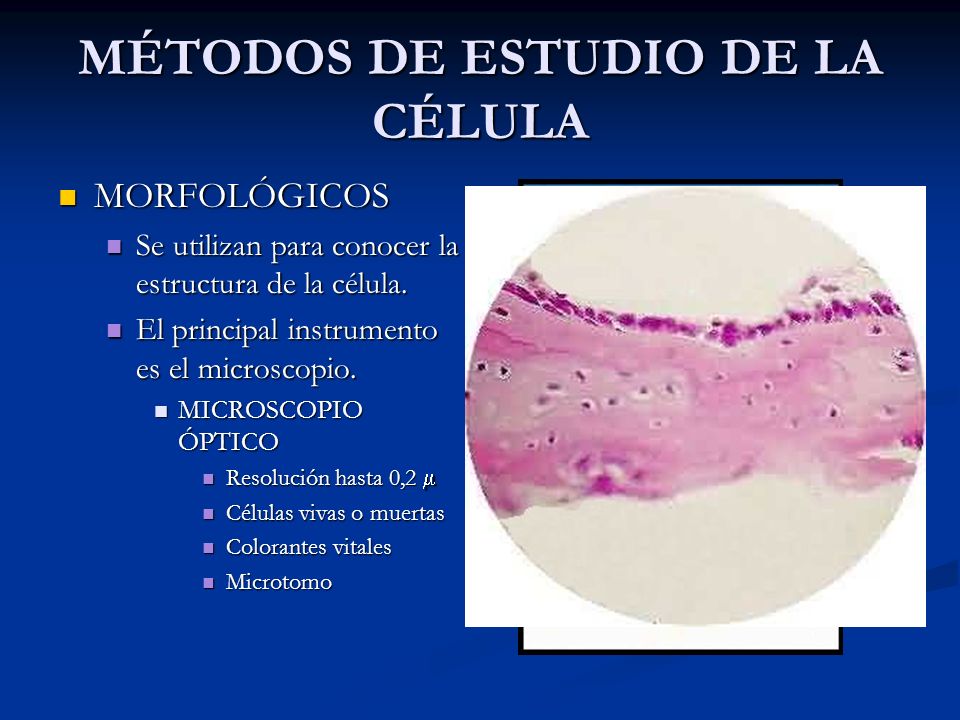 MÉTODOS DE ESTUDIO DE LA CÉLULA

MORFOLÓGICOS

Se utilizan para conocer la estructura de la célula.

El principal instrumento es el microscopio.

MICROSCOPIO ÓPTICO

Resolución hasta 0,2 $\mu$

Células vivas o muertas

Colorantes vitales

Microtomo